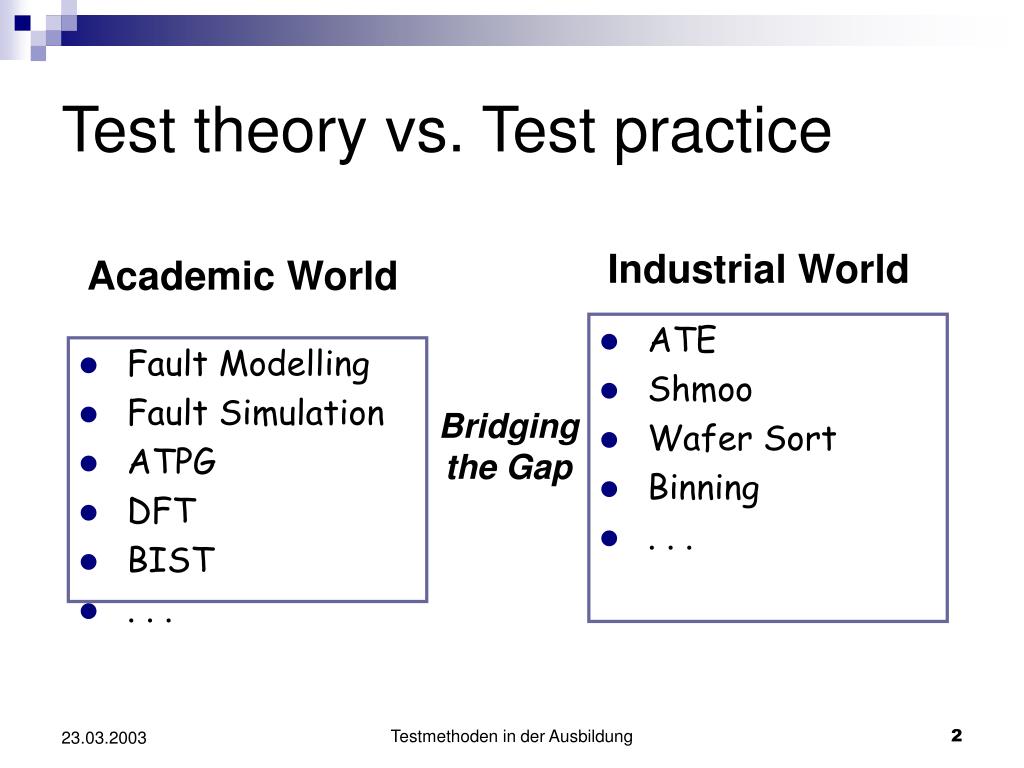 Test theory vs. Test practice

Academic World

- Fault Modelling
- Fault Simulation
- ATPG
- DFT
- BIST
- . . .

Bridging the Gap

Industrial World

- ATE
- Shmoo
- Wafer Sort
- Binning
- . . .

23.03.2003

Testmethoden in der Ausbildung

2